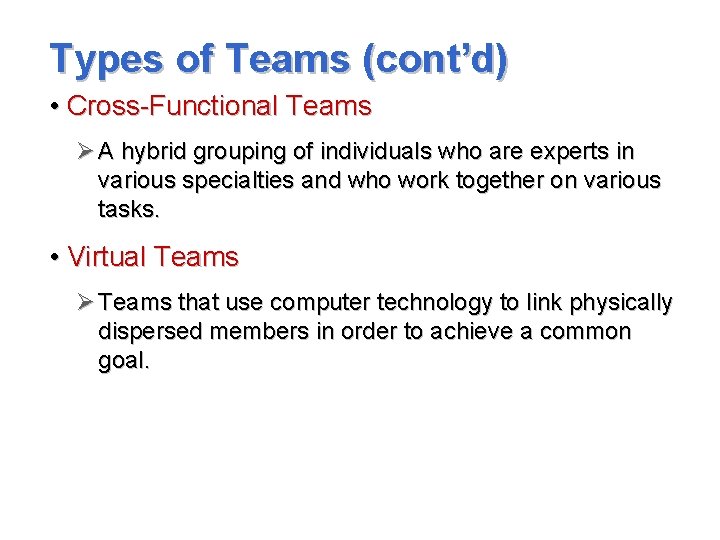 Types of Teams (cont’d)

• Cross-Functional Teams

➢ A hybrid grouping of individuals who are experts in various specialties and who work together on various tasks.

• Virtual Teams

➢ Teams that use computer technology to link physically dispersed members in order to achieve a common goal.